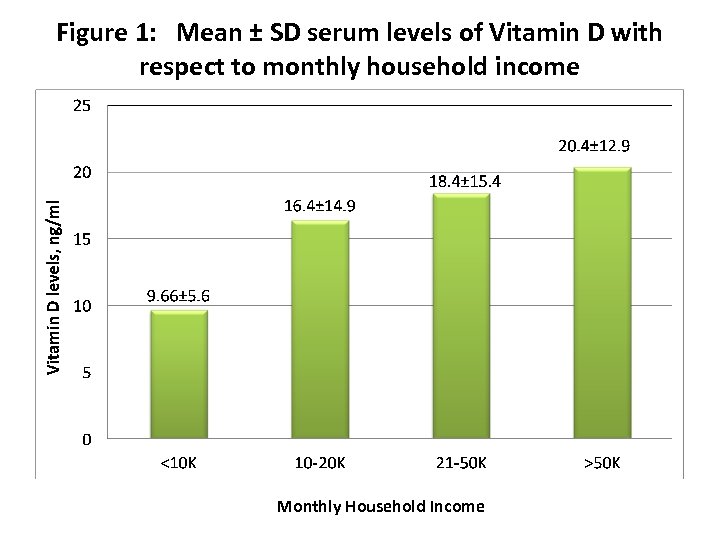 Figure 1: Mean ± SD serum levels of Vitamin D with respect to monthly household income

Vitamin D levels, ng/ml

25
20
15
10
5
0

9.66±5.6
16.4±14.9
18.4±15.4
20.4±12.9

<10K
10-20K
21-50K
>50K

Monthly Household Income